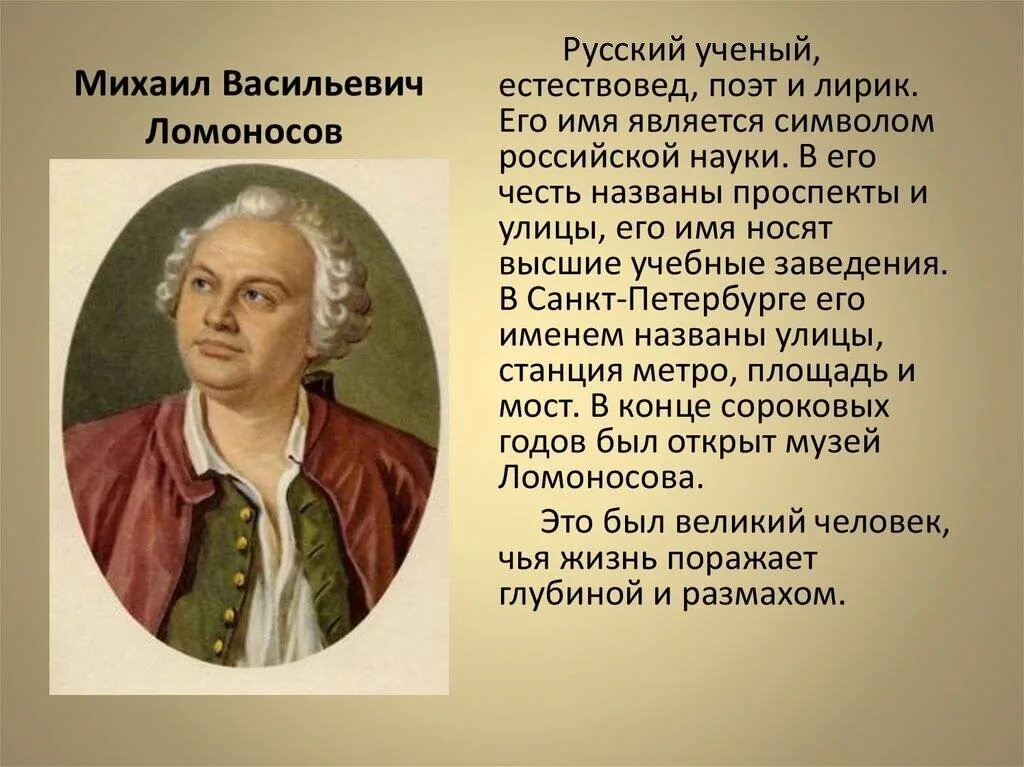 Михаил Васильевич Ломоносов

Русский ученый, естествовед, поэт и лирик. Его имя является символом российской науки. В его честь названы проспекты и улицы, его имя носят высшие учебные заведения. В Санкт-Петербурге его именем названы улицы, станция метро, площадь и мост. В конце сороковых годов был открыт музей Ломоносова.

Это был великий человек, чья жизнь поражает глубиной и размахом.